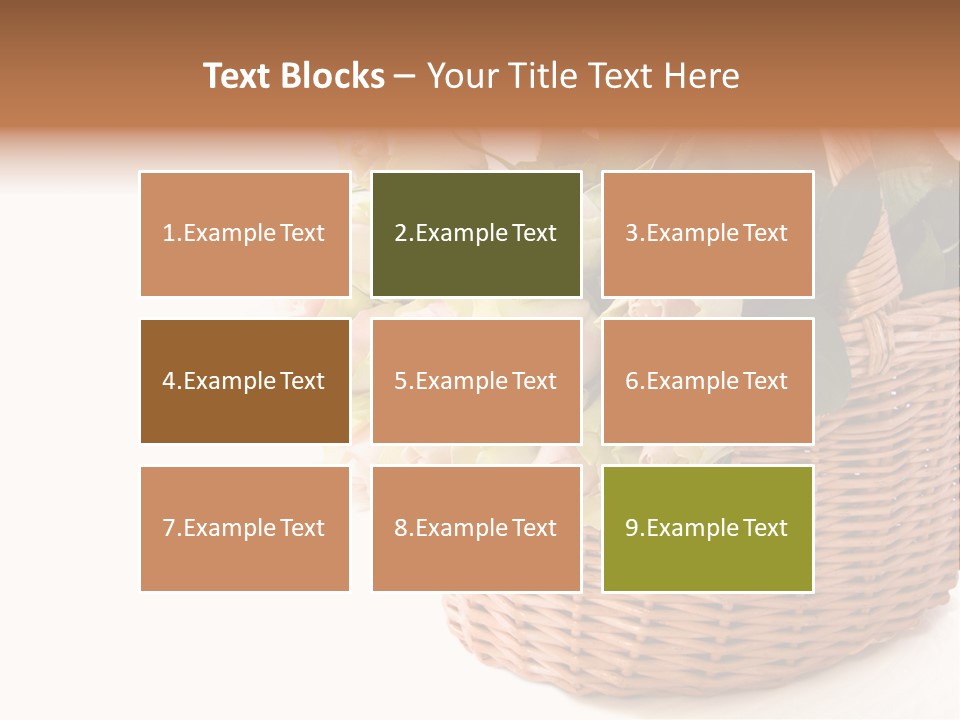 Text Blocks – Your Title Text Here

1.Example Text

2.Example Text

3.Example Text

4.Example Text

5.Example Text

6.Example Text

7.Example Text

8.Example Text

9.Example Text